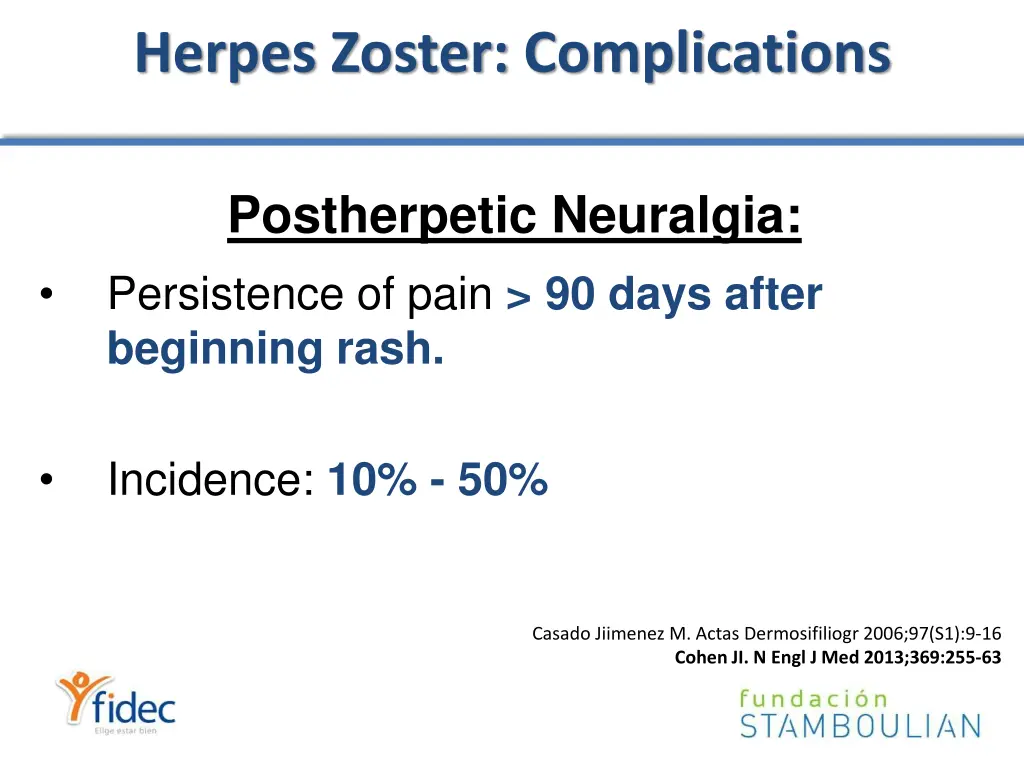 Herpes Zoster: Complications

Postherpetic Neuralgia:

• Persistence of pain > 90 days after beginning rash.

• Incidence: 10% - 50%

Casado Jiimenez M. Actas Dermosifiliogr 2006;97(S1):9-16
Cohen JI. N Engl J Med 2013;369:255-63

fidec
Elige estar bien

fundación
STAMBOULIAN